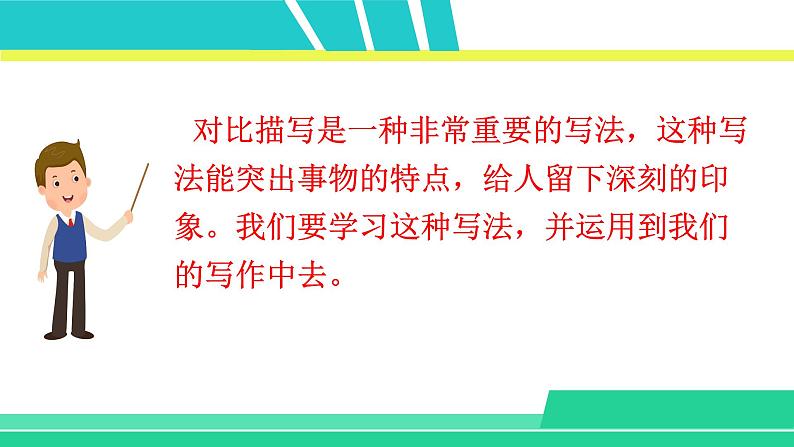 对比描写是一种非常重要的写法，这种写法能突出事物的特点，给人留下深刻的印象。我们要学习这种写法，并运用到我们的写作中去。